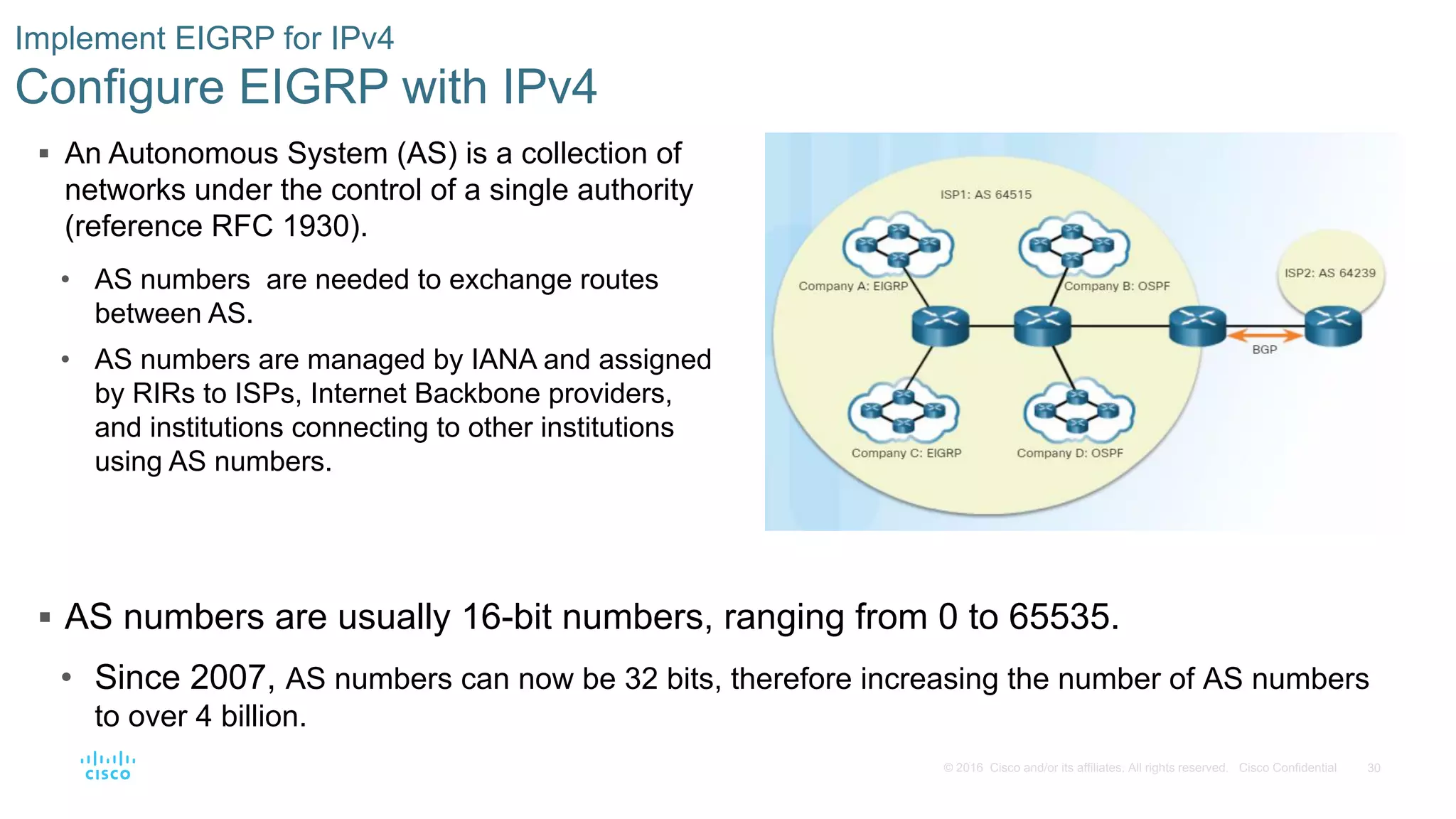 Implement EIGRP for IPv4
Configure EIGRP with IPv4

▪ An Autonomous System (AS) is a collection of networks under the control of a single authority (reference RFC 1930).

• AS numbers are needed to exchange routes between AS.

• AS numbers are managed by IANA and assigned by RIRs to ISPs, Internet Backbone providers, and institutions connecting to other institutions using AS numbers.

ISP1: AS 64515

Company A: EIGRP

Company B: OSPF

ISP2: AS 64239

BGP

Company C: EIGRP

Company D: OSPF

▪ AS numbers are usually 16-bit numbers, ranging from 0 to 65535.

• Since 2007, AS numbers can now be 32 bits, therefore increasing the number of AS numbers to over 4 billion.

cisco

© 2016 Cisco and/or its affiliates. All rights reserved. Cisco Confidential 30